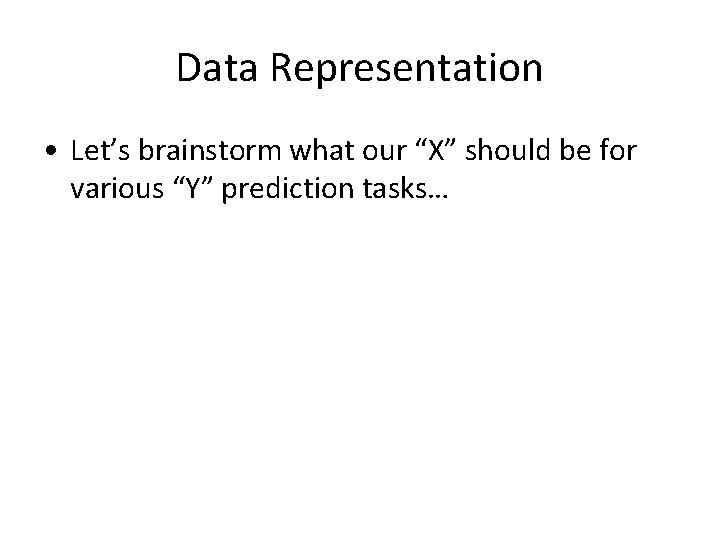 Data Representation

• Let’s brainstorm what our “X” should be for various “Y” prediction tasks…